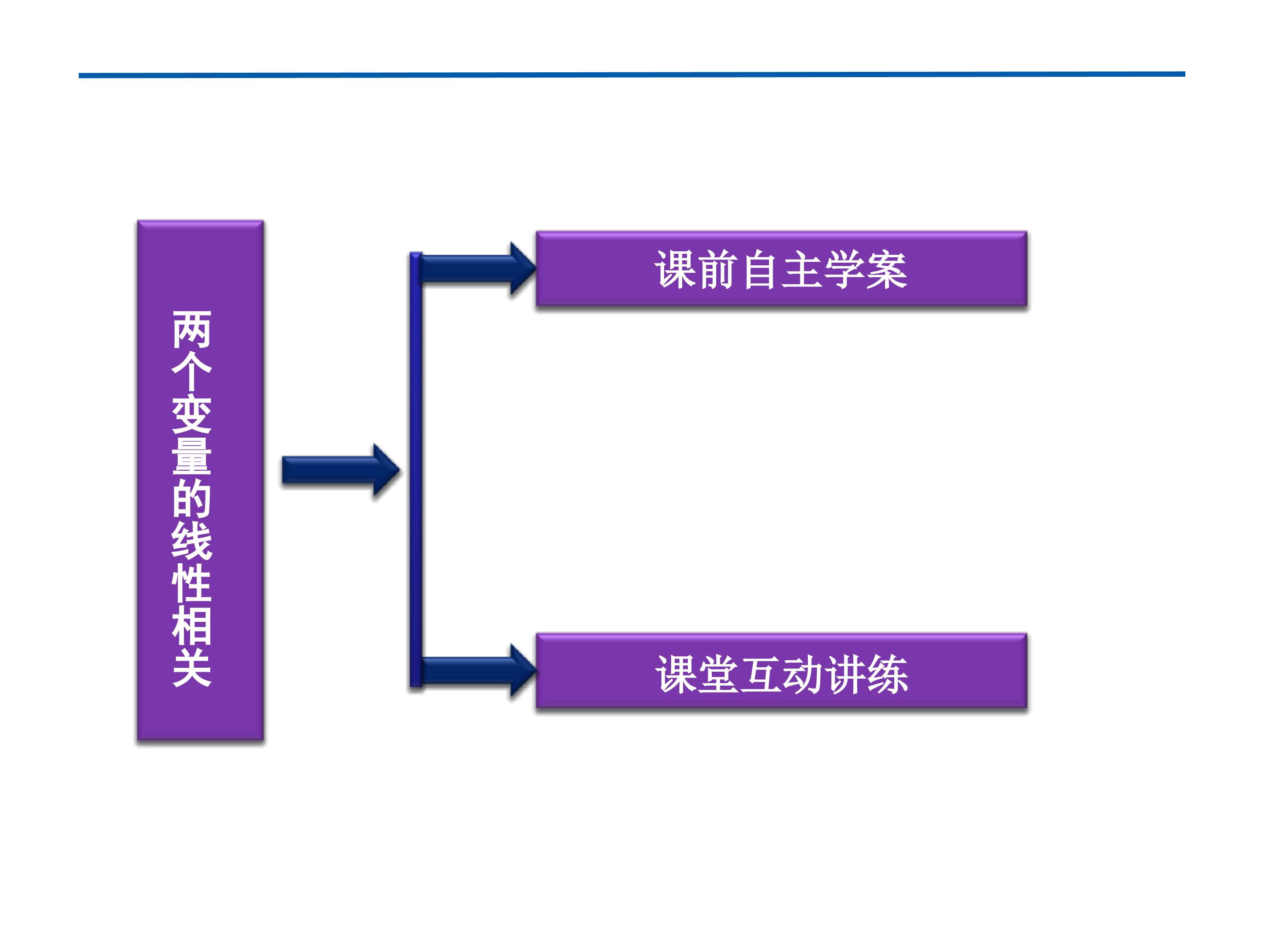 两个变量的线性相关

课前自主学案

课堂互动讲练